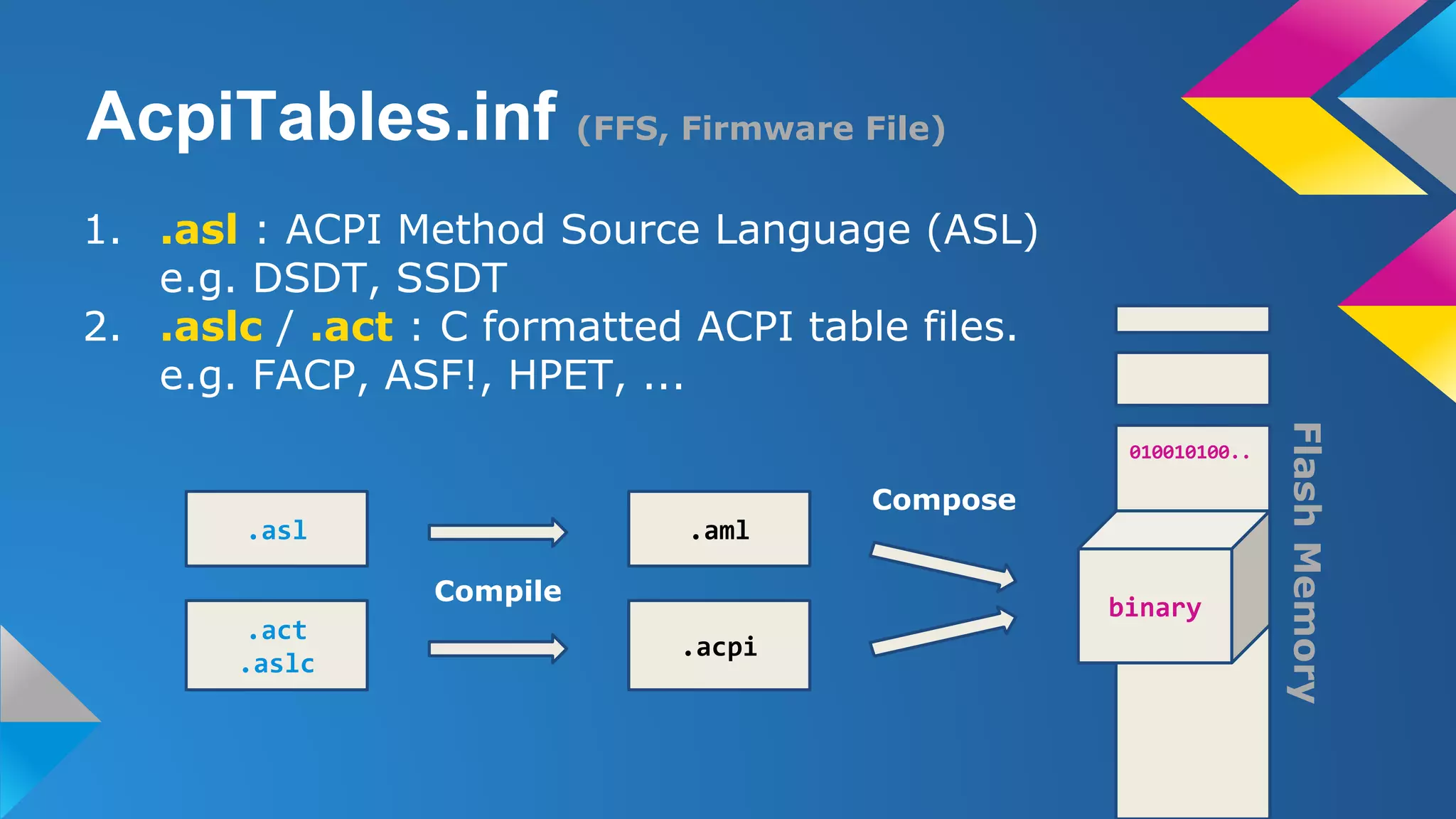 AcpiTables.inf (FFS, Firmware File)

1. .asl : ACPI Method Source Language (ASL)
e.g. DSDT, SSDT
2. .aslc / .act : C formatted ACPI table files.
e.g. FACP, ASF!, HPET, ...

.asl

.act
.aslc

Compile

.aml

.acpi

Compose

010010100..

binary

Flash Memory